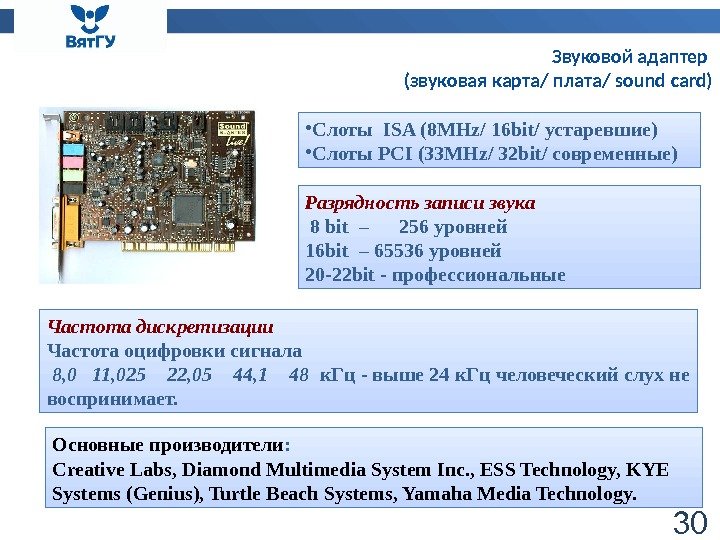 ВятГУ

Звуковой адаптер
(звуковая карта/ плата/ sound card)

Sound
Live!

•Слоты ISA (8MHz/ 16bit/ устаревшие)
•Слоты PCI (33MHz/ 32bit/ современные)

Разрядность записи звука
8 bit – 256 уровней
16bit – 65536 уровней
20-22bit - профессиональные

Частота дискретизации
Частота оцифровки сигнала
8,0 11,025 22,05 44,1 48 кГц - выше 24 кГц человеческий слух не воспринимает.

Основные производители:
Creative Labs, Diamond Multimedia System Inc., ESS Technology, KYE Systems (Genius), Turtle Beach Systems, Yamaha Media Technology.

30